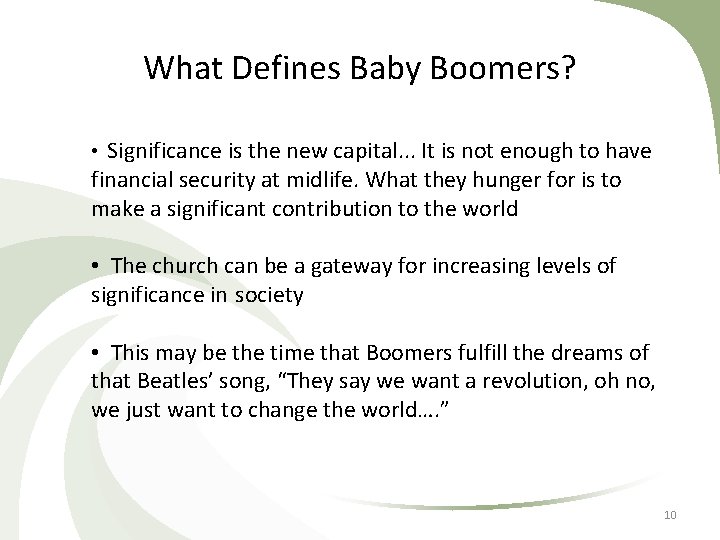 What Defines Baby Boomers?

• Significance is the new capital... It is not enough to have financial security at midlife. What they hunger for is to make a significant contribution to the world

• The church can be a gateway for increasing levels of significance in society

• This may be the time that Boomers fulfill the dreams of that Beatles' song, "They say we want a revolution, oh no, we just want to change the world…."

10